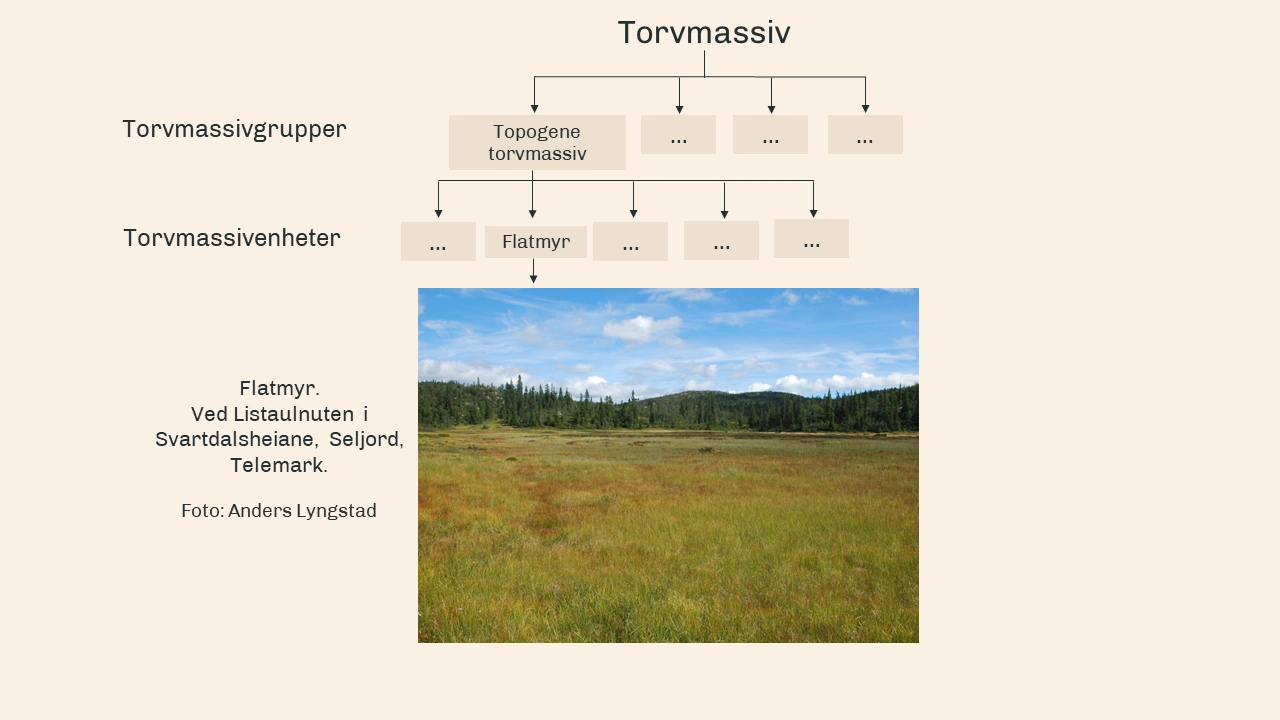 Torvmassiv

Torvmassivgrupper

Topogene torvmassiv

...

...

...

Torvmassivenheter

...

Flatmyr

...

...

...

Flatmyr.
Ved Listaulnuten i Svartdalsheiane, Seljord, Telemark.

Foto: Anders Lyngstad